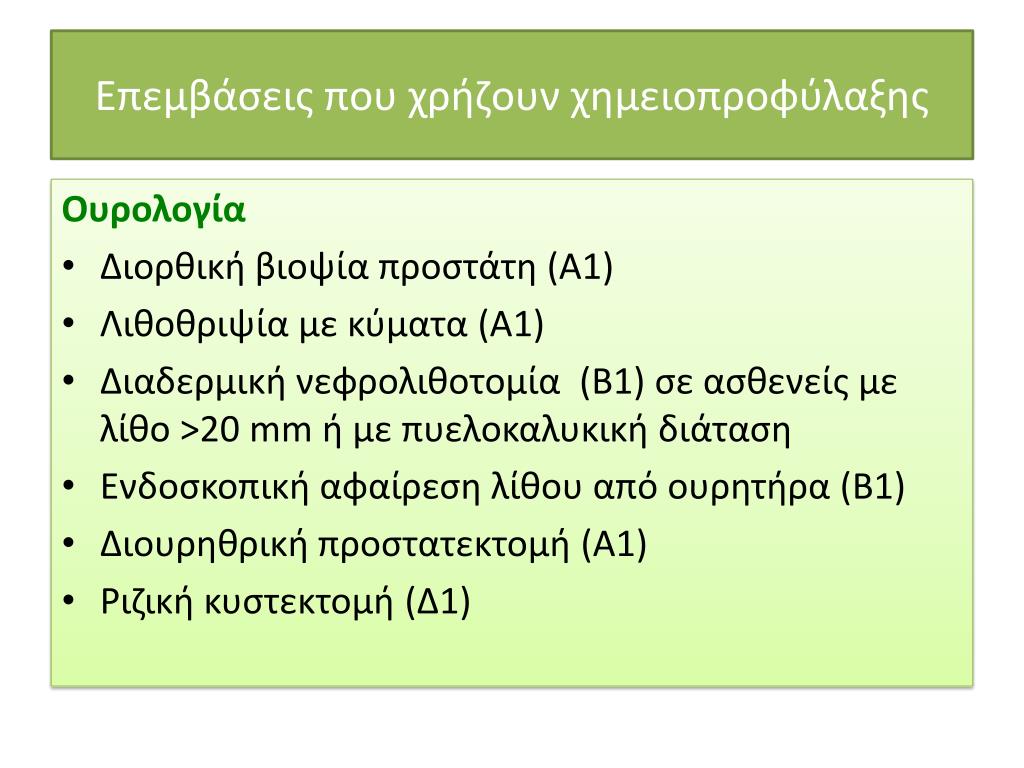 Επεμβάσεις που χρήζουν χημειοπροφύλαξης

Ουρολογία
• Διορθική βιοψία προστάτη (Α1)
• Λιθοθριψία με κύματα (Α1)
• Διαδερμική νεφρολιθοτομία (Β1) σε ασθενείς με λίθο >20 mm ή με πυελοκαλυκική διάταση
• Ενδοσκοπική αφαίρεση λίθου από ουρητήρα (Β1)
• Διουρηθρική προστατεκτομή (Α1)
• Ριζική κυστεκτομή (Δ1)